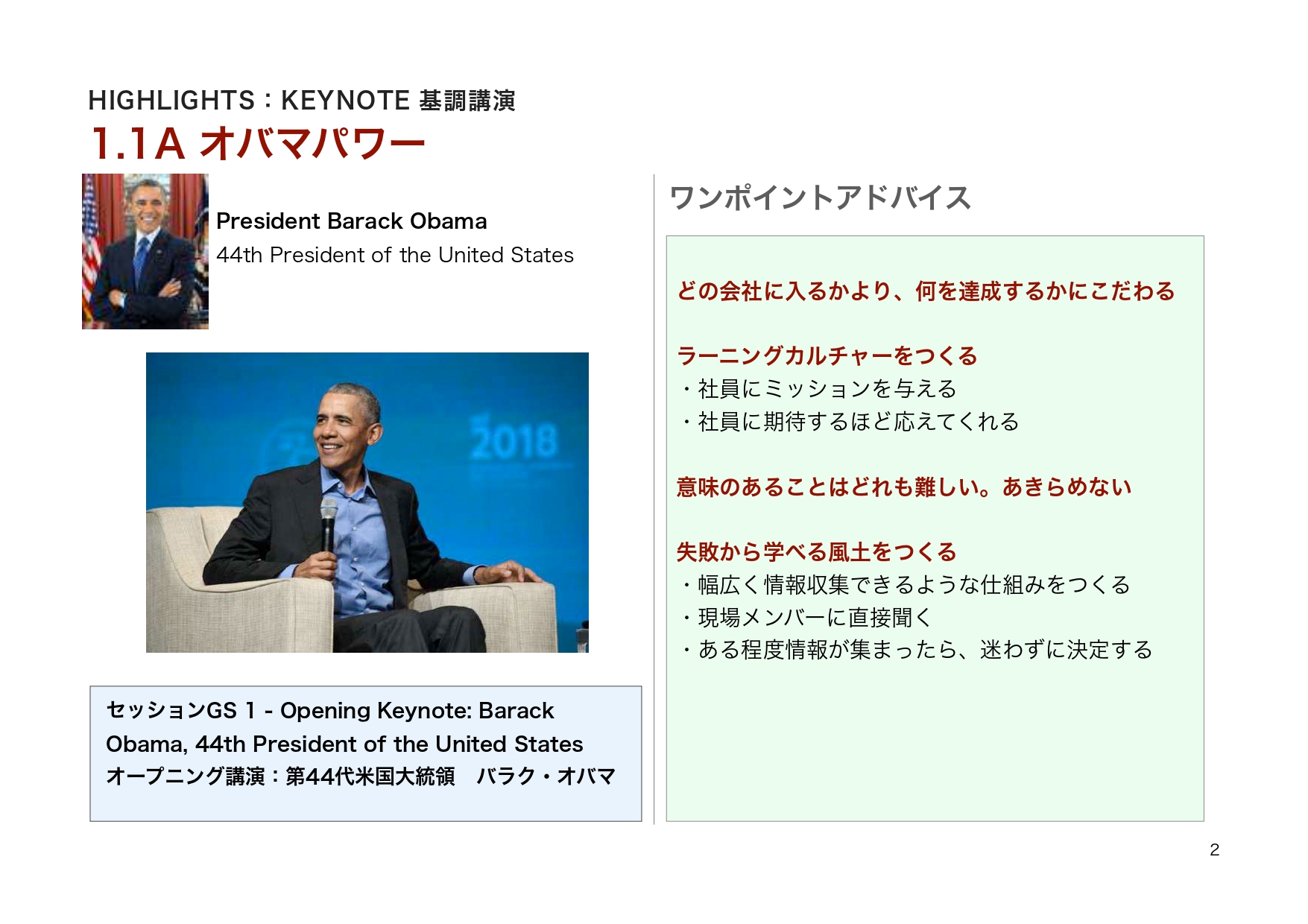 HIGHLIGHTS : KEYNOTE 基調講演
1.1A オバマパワー

President Barack Obama
44th President of the United States

2018

セッションGS 1 - Opening Keynote: Barack Obama, 44th President of the United States
オープニング講演：第44代米国大統領　バラク・オバマ

ワンポイントアドバイス

どの会社に入るかより、何を達成するかにこだわる

ラーニングカルチャーをつくる
・社員にミッションを与える
・社員に期待するほど応えてくれる

意味のあることはどれも難しい。あきらめない

失敗から学べる風土をつくる
・幅広く情報収集できるような仕組みをつくる
・現場メンバーに直接聞く
・ある程度情報が集まったら、迷わずに決定する

2